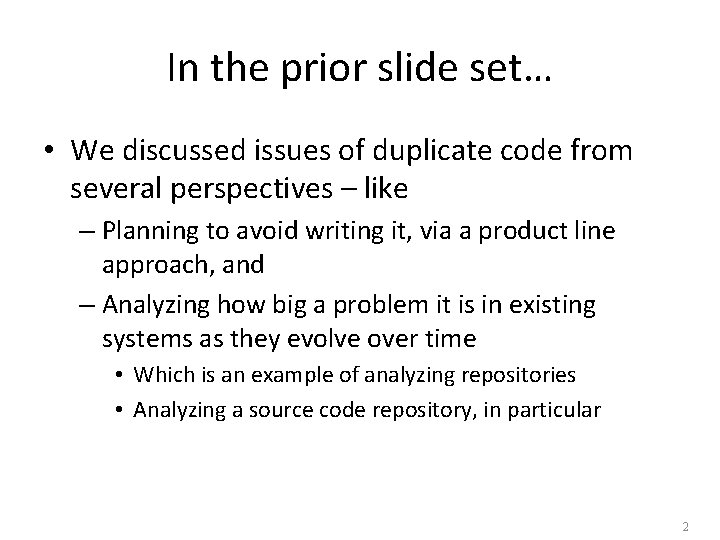 In the prior slide set…

• We discussed issues of duplicate code from several perspectives – like
– Planning to avoid writing it, via a product line approach, and
– Analyzing how big a problem it is in existing systems as they evolve over time
• Which is an example of analyzing repositories
• Analyzing a source code repository, in particular

2